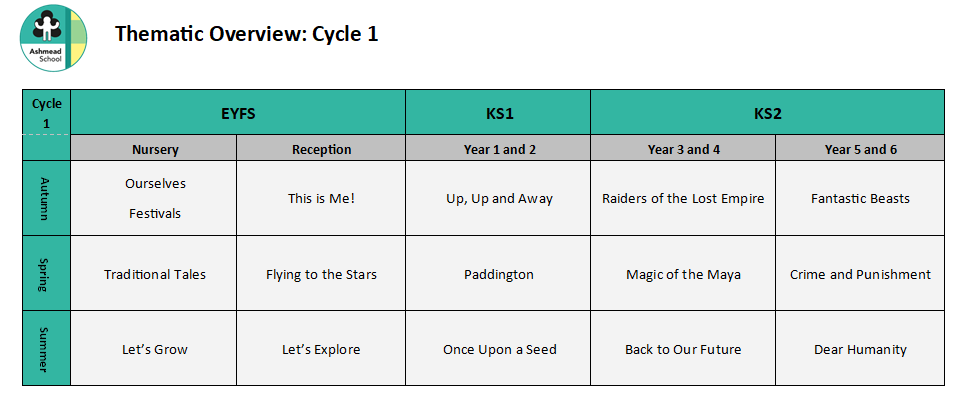 Ashmead School

Thematic Overview: Cycle 1

| Cycle 1 | EYFS | | KS1 | KS2 | |
|---|---|---|---|---|---|
| | Nursery | Reception | Year 1 and 2 | Year 3 and 4 | Year 5 and 6 |
| Autumn | Ourselves Festivals | This is Me! | Up, Up and Away | Raiders of the Lost Empire | Fantastic Beasts |
| Spring | Traditional Tales | Flying to the Stars | Paddington | Magic of the Maya | Crime and Punishment |
| Summer | Let's Grow | Let's Explore | Once Upon a Seed | Back to Our Future | Dear Humanity |